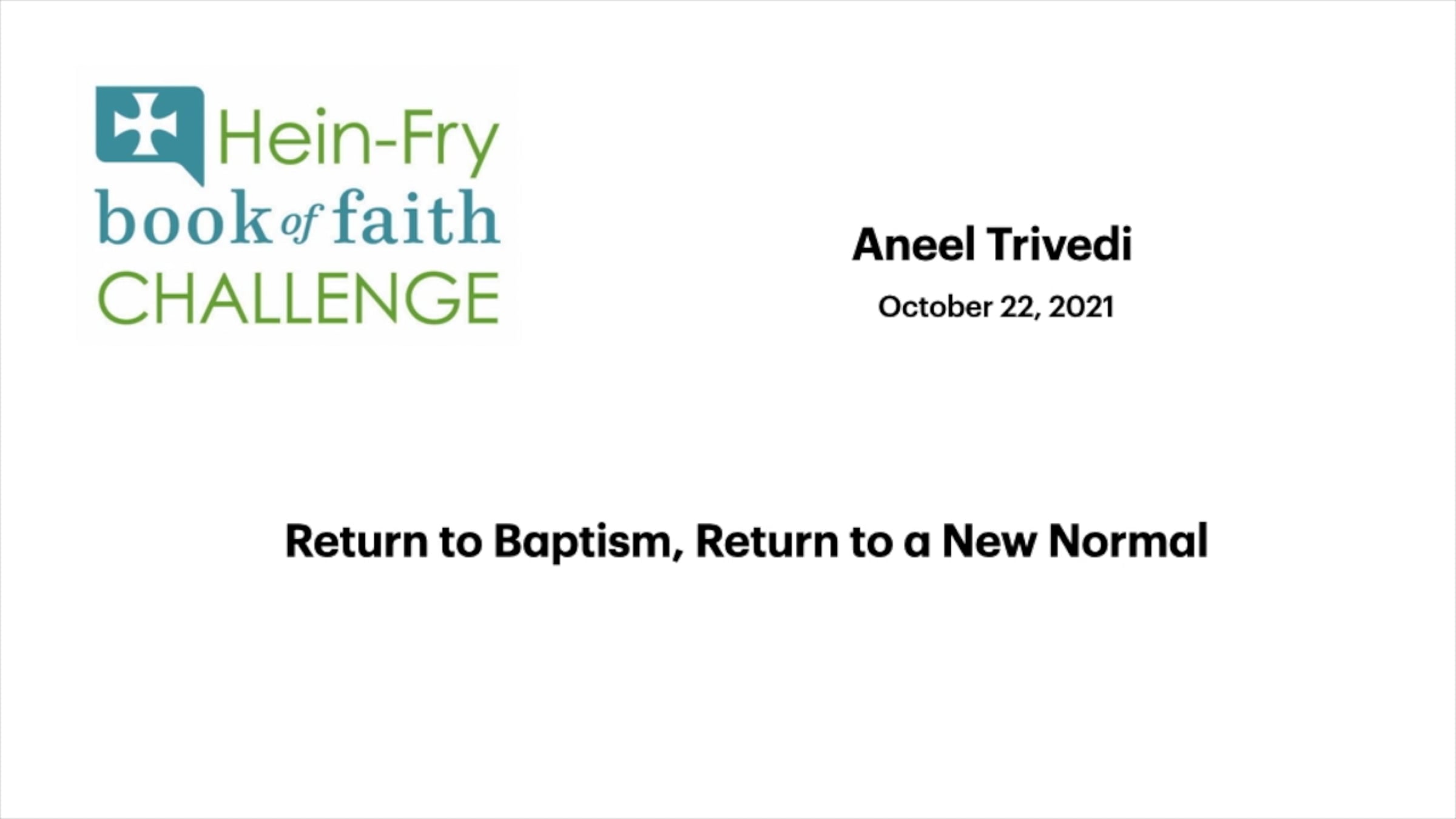 Hein-Fry
book of faith
CHALLENGE

Aneel Trivedi

October 22, 2021

Return to Baptism, Return to a New Normal